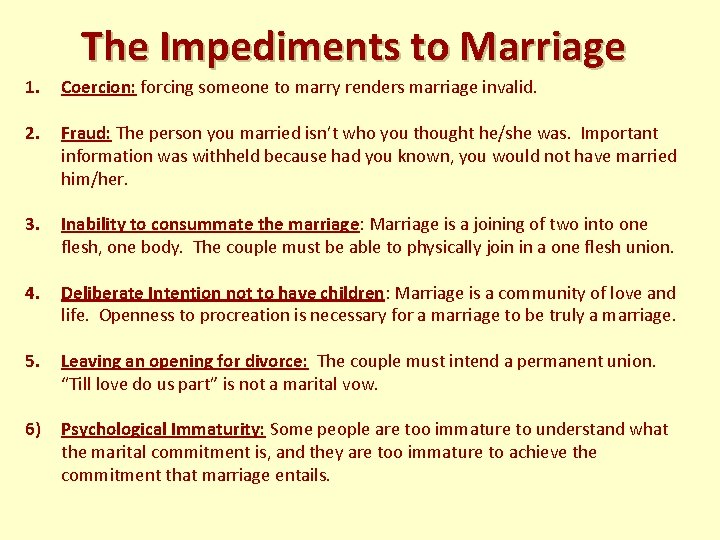 The Impediments to Marriage

1. Coercion: forcing someone to marry renders marriage invalid.

2. Fraud: The person you married isn't who you thought he/she was. Important information was withheld because had you known, you would not have married him/her.

3. Inability to consummate the marriage: Marriage is a joining of two into one flesh, one body. The couple must be able to physically join in a one flesh union.

4. Deliberate Intention not to have children: Marriage is a community of love and life. Openness to procreation is necessary for a marriage to be truly a marriage.

5. Leaving an opening for divorce: The couple must intend a permanent union. "Till love do us part" is not a marital vow.

6) Psychological Immaturity: Some people are too immature to understand what the marital commitment is, and they are too immature to achieve the commitment that marriage entails.